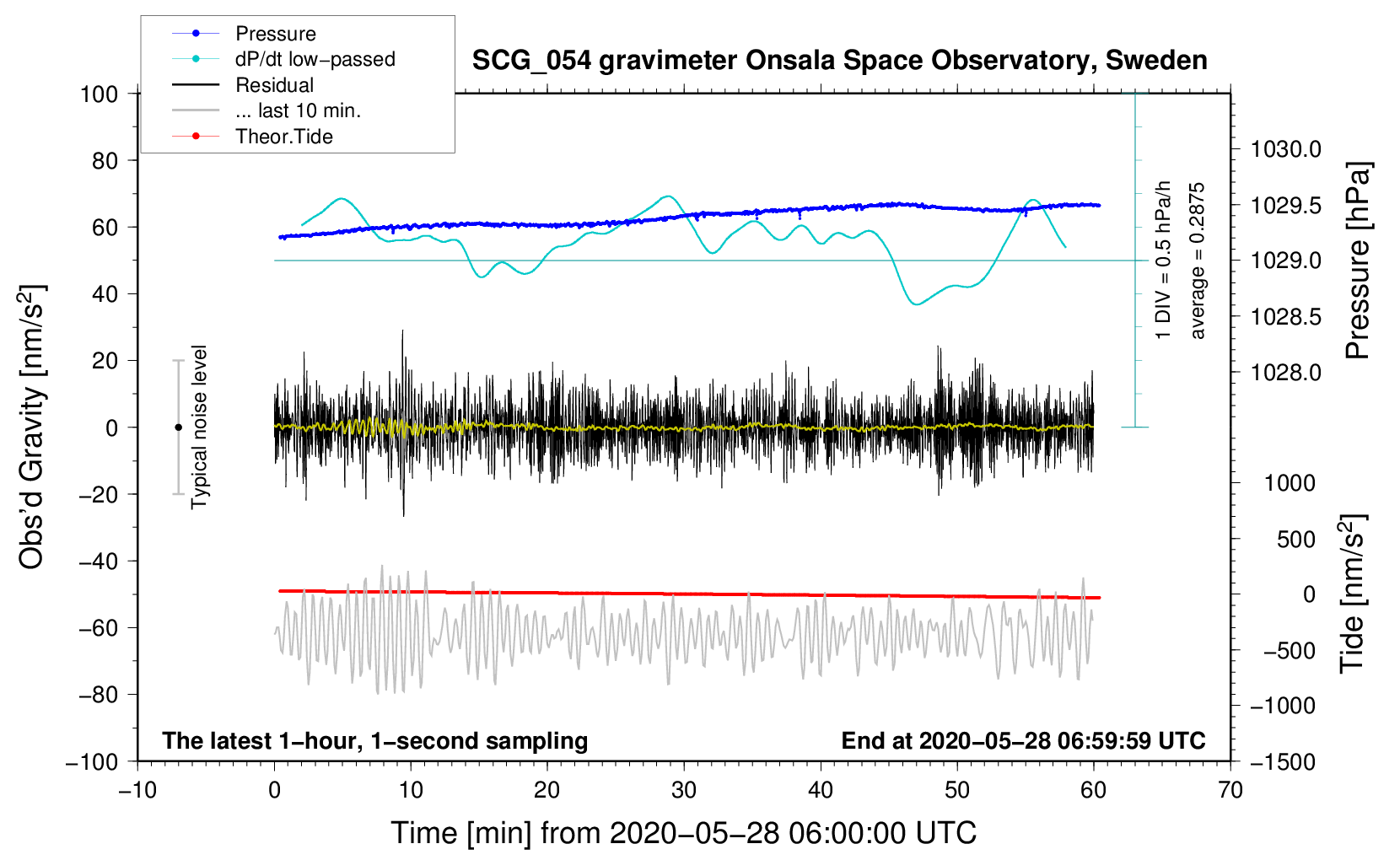 Pressure
dP/dt low−passed
Residual
... last 10 min.
Theor.Tide

SCG_054 gravimeter Onsala Space Observatory, Sweden

100
80
60
40
20
0
−20
−40
−60
−80
−100

Obs'd Gravity [nm/s$^2$]

Typical noise level

1 DIV = 0.5 hPa/h
average = 0.2875

1030.0
1029.5
1029.0
1028.5
1028.0

Pressure [hPa]

1000
500
0
−500
−1000
−1500

Tide [nm/s$^2$]

The latest 1−hour, 1−second sampling
End at 2020−05−28 06:59:59 UTC

−10
0
10
20
30
40
50
60
70

Time [min] from 2020−05−28 06:00:00 UTC